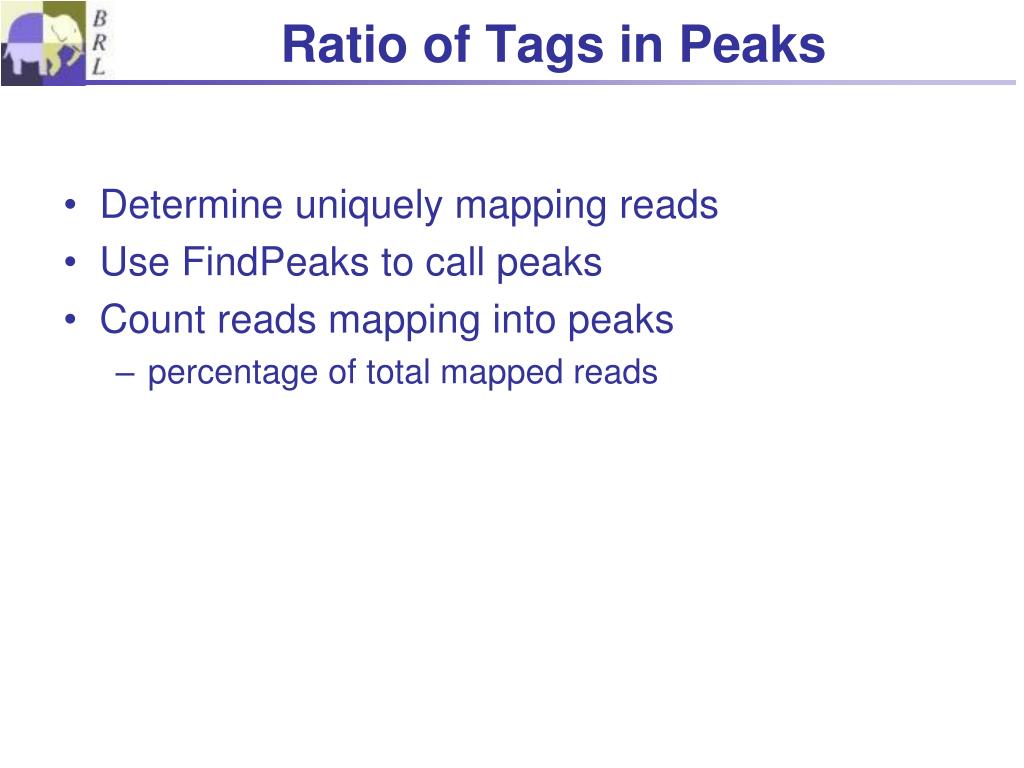 B
R
L

Ratio of Tags in Peaks

• Determine uniquely mapping reads
• Use FindPeaks to call peaks
• Count reads mapping into peaks
– percentage of total mapped reads